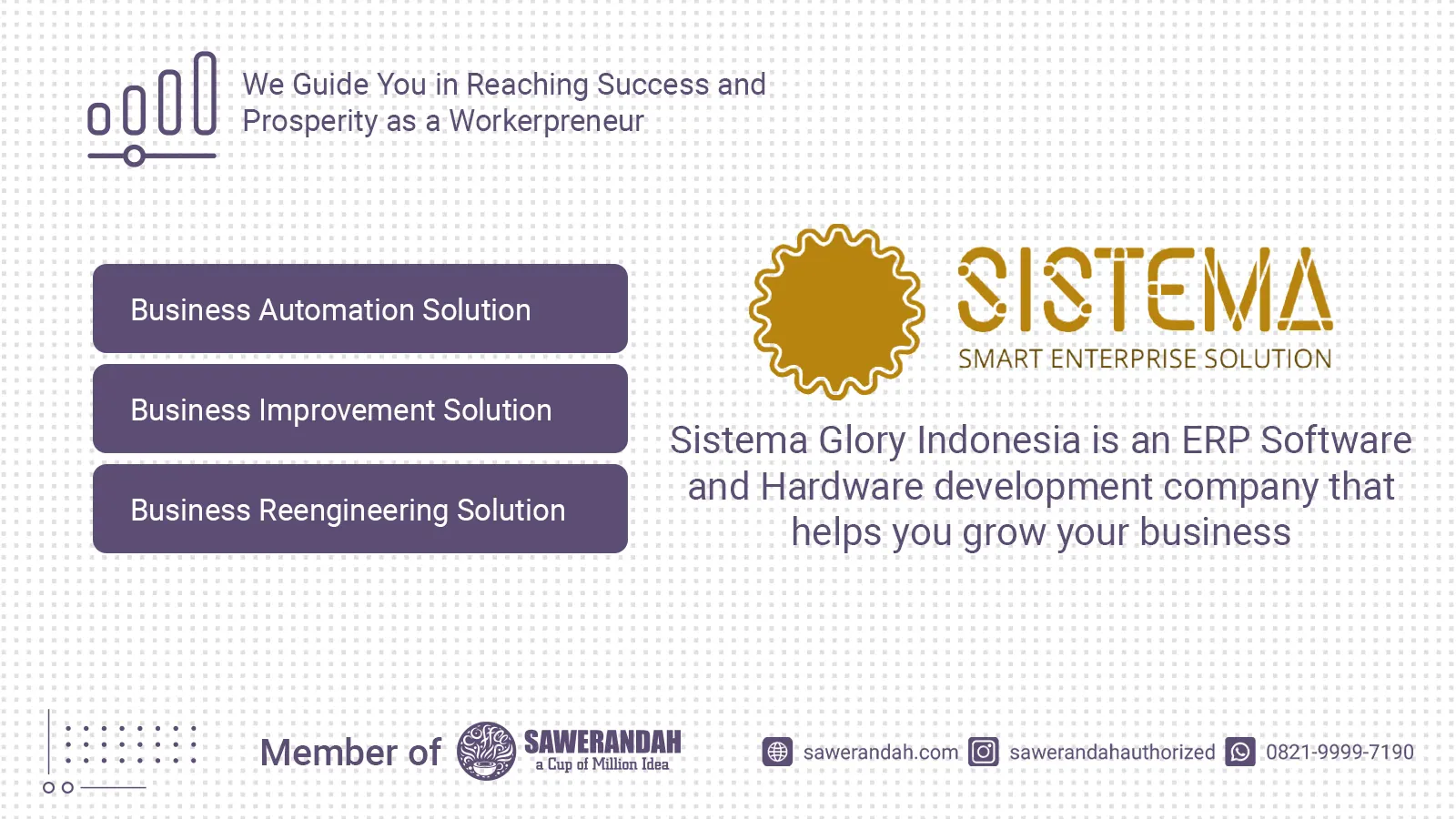 We Guide You in Reaching Success and Prosperity as a Workerpreneur

Business Automation Solution

Business Improvement Solution

Business Reengineering Solution

SISTEMA
SMART ENTERPRISE SOLUTION

Sistema Glory Indonesia is an ERP Software and Hardware development company that helps you grow your business

Member of Coffee SAWERANDAH a Cup of Million Idea

sawerandah.com sawerandahauthorized 0821-9999-7190